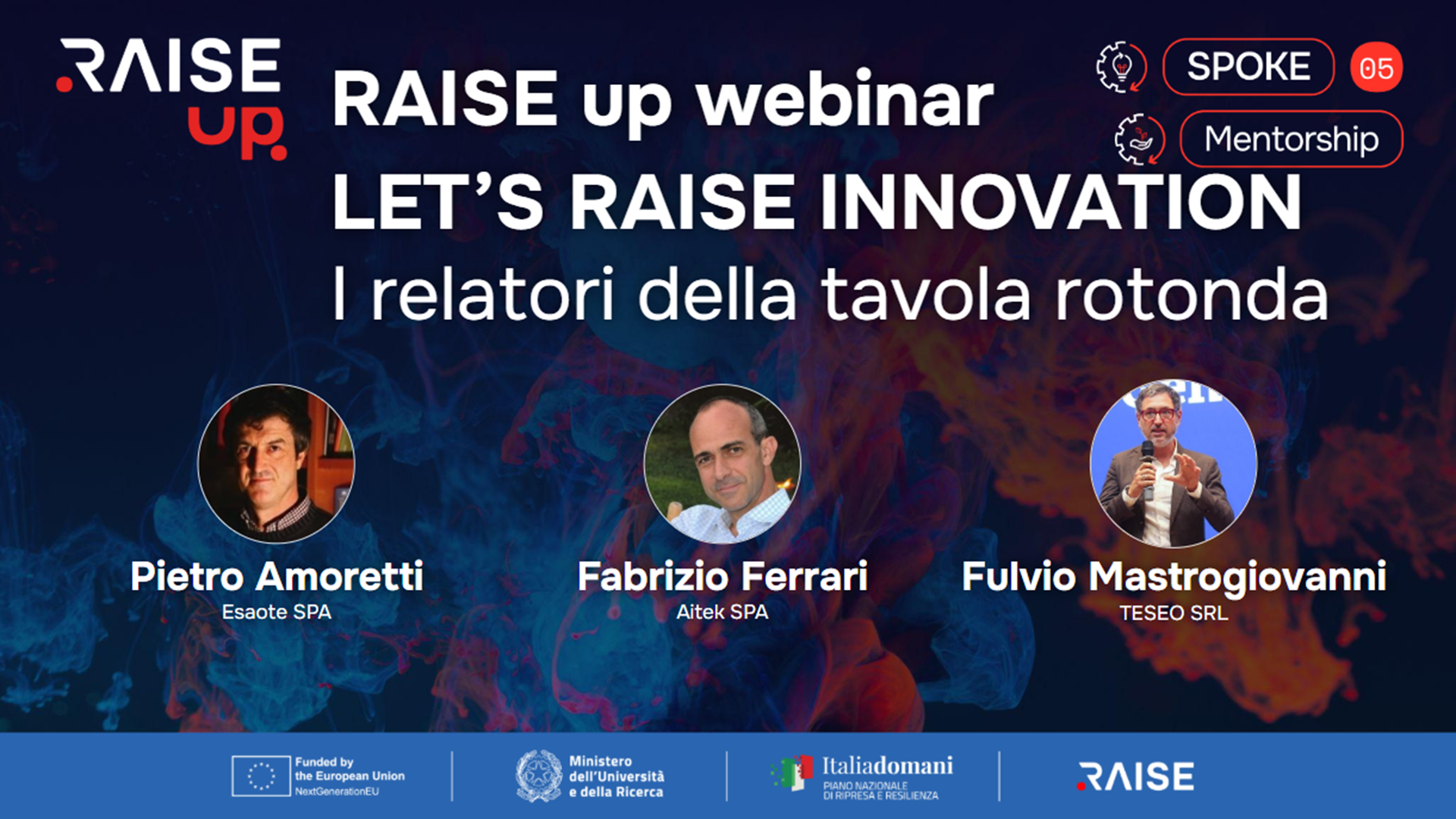 RAISE up

RAISE up webinar

SPOKE 05

Mentorship

LET'S RAISE INNOVATION

I relatori della tavola rotonda

Pietro Amoretti
Esaote SPA

Fabrizio Ferrari
Aitek SPA

Fulvio Mastrogiovanni
TESEO SRL

Funded by the European Union NextGenerationEU

Ministero dell'Università e della Ricerca

Italiadomani PIANO NAZIONALE DI RIPRESA E RESILIENZA

RAISE